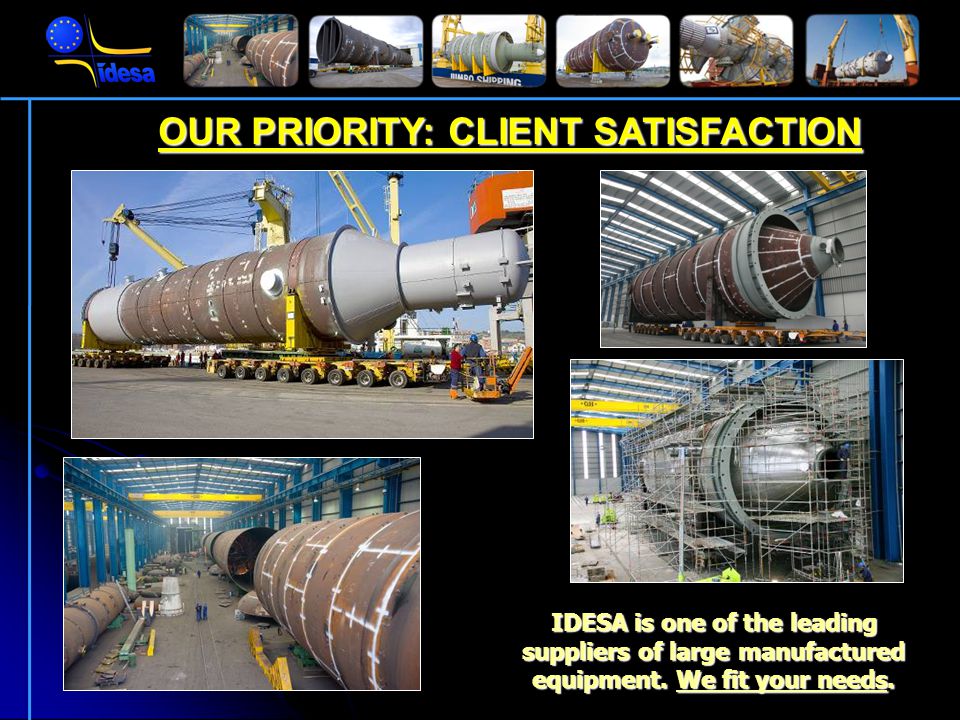 idesa

JUMBO SHIPPING

OUR PRIORITY: CLIENT SATISFACTION

IDESA is one of the leading suppliers of large manufactured equipment. We fit your needs.